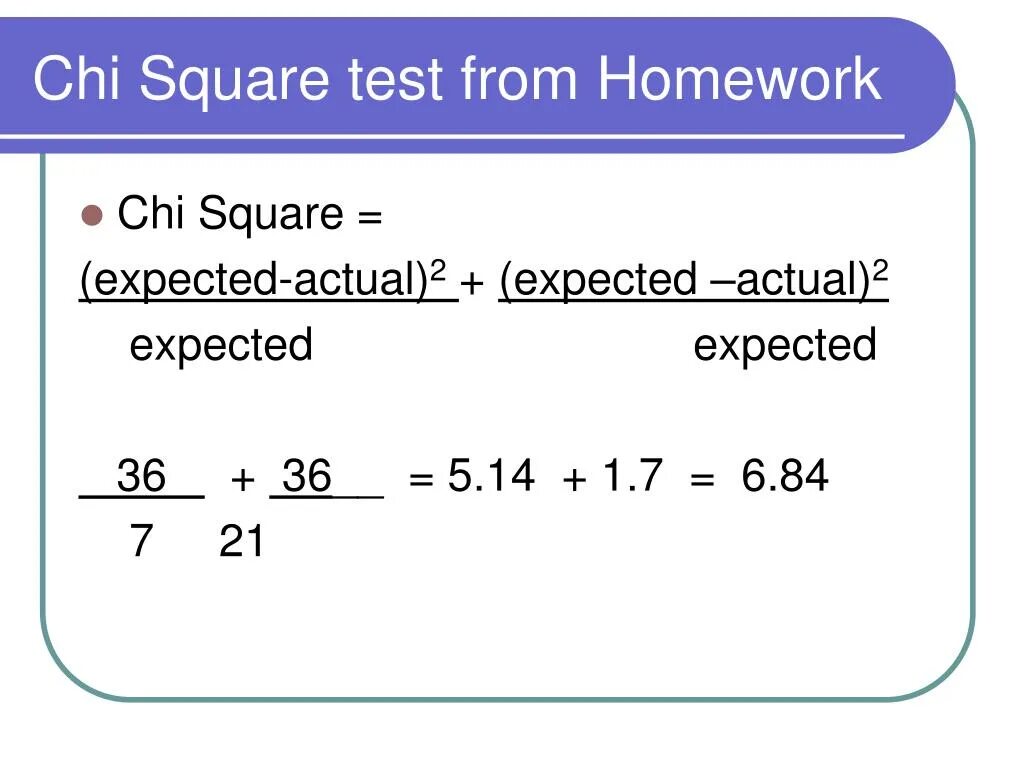 Chi Square test from Homework

Chi Square =

$\frac{(\text{expected-actual})^2}{\text{expected}} + \frac{(\text{expected –actual})^2}{\text{expected}}$

$\frac{36}{7} + \frac{36}{21} = 5.14 + 1.7 = 6.84$